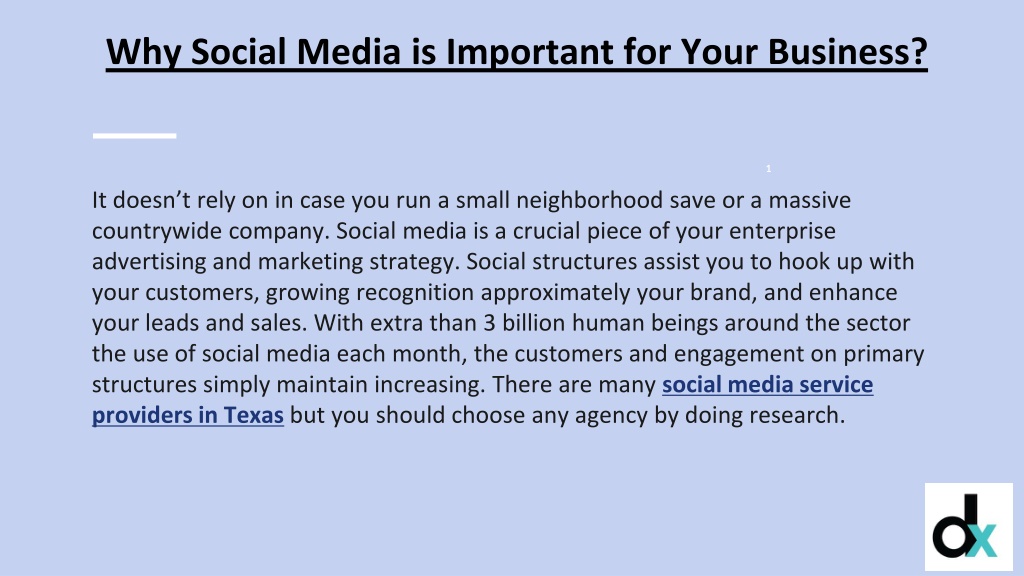 Why Social Media is Important for Your Business?

1

It doesn’t rely on in case you run a small neighborhood save or a massive countrywide company. Social media is a crucial piece of your enterprise advertising and marketing strategy. Social structures assist you to hook up with your customers, growing recognition approximately your brand, and enhance your leads and sales. With extra than 3 billion human beings around the sector the use of social media each month, the customers and engagement on primary structures simply maintain increasing. There are many social media service providers in Texas but you should choose any agency by doing research.

dx